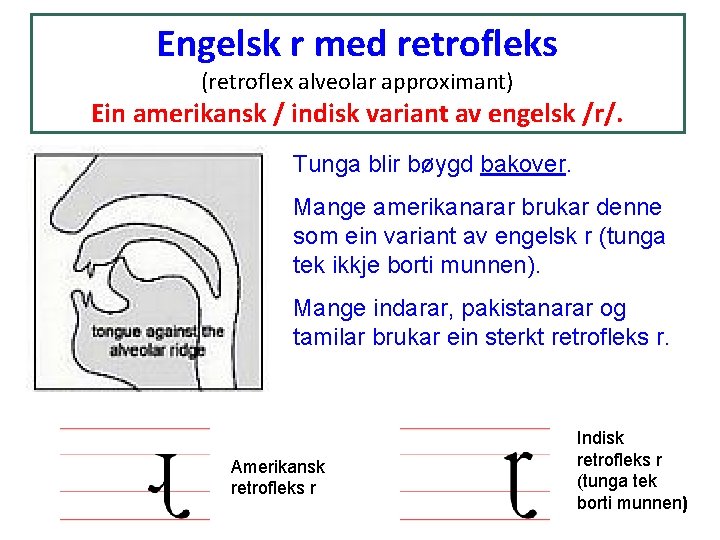 Engelsk r med retrofleks
(retroflex alveolar approximant)
Ein amerikansk / indisk variant av engelsk /r/.

tongue against the alveolar ridge

Tunga blir bøygd bakover.

Mange amerikanarar brukar denne som ein variant av engelsk r (tunga tek ikkje borti munnen).

Mange indarar, pakistanarar og tamilar brukar ein sterkt retrofleks r.

ɻ

Amerikansk retrofleks r

ɽ

Indisk retrofleks r (tunga tek borti munnen)